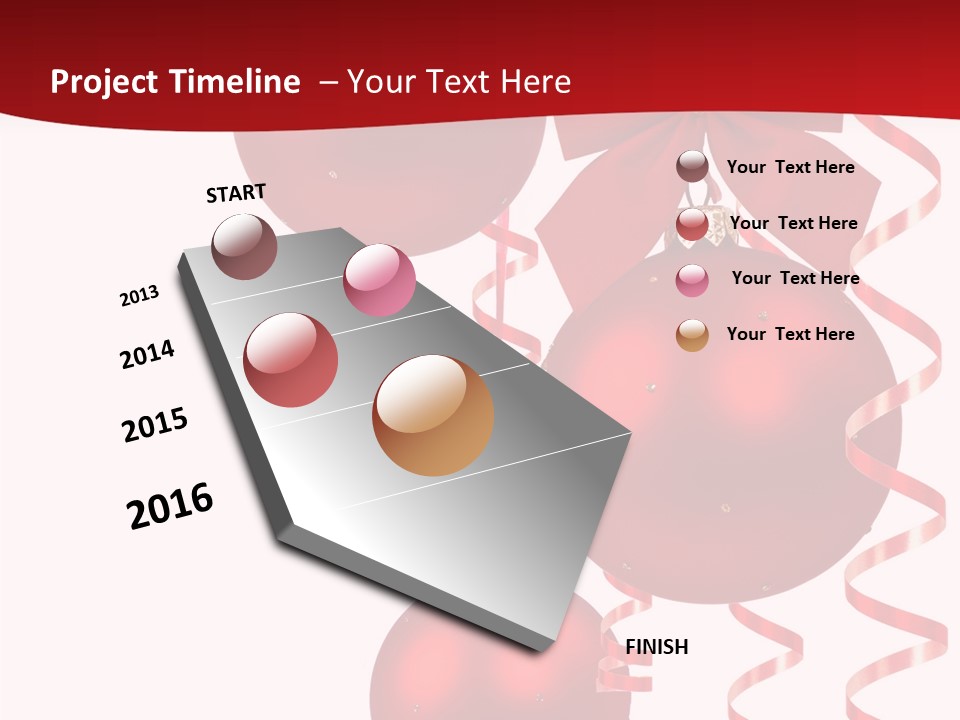 Project Timeline – Your Text Here

START

2013

2014

2015

2016

FINISH

Your Text Here

Your Text Here

Your Text Here

Your Text Here